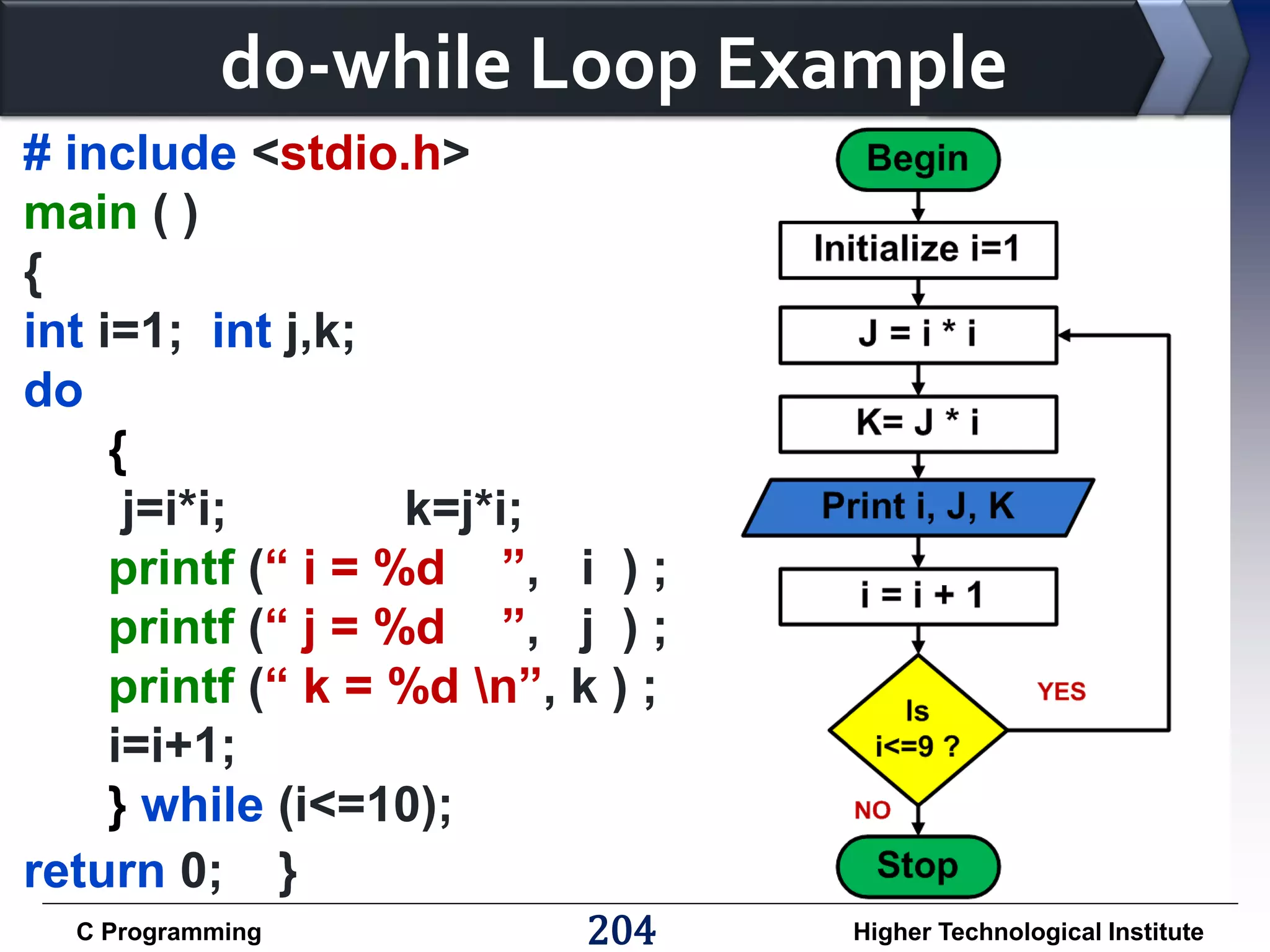 do-while Loop Example

# include <stdio.h>
main ( )
{
int i=1; int j,k;
do
{
j=i*i; k=j*i;
printf (“ i = %d ”, i ) ;
printf (“ j = %d ”, j ) ;
printf (“ k = %d \n”, k ) ;
i=i+1;
} while (i<=10);
return 0; }

Begin
Initialize i=1
J = i * i
K= J * i
Print i, J, K
i = i + 1
Is i<=9 ?
YES
NO
Stop

C Programming
204
Higher Technological Institute